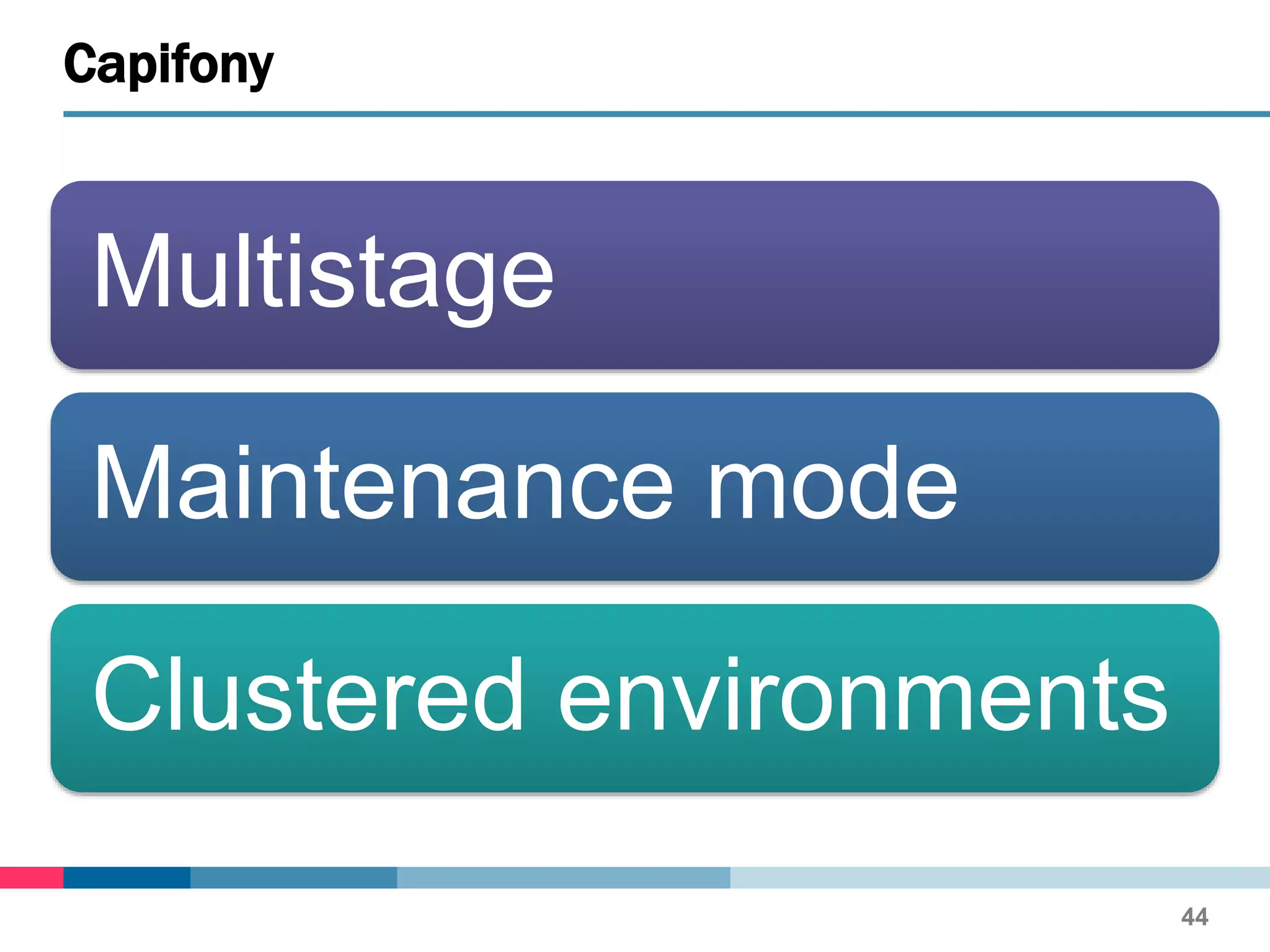 Capifony

Multistage

Maintenance mode

Clustered environments

44